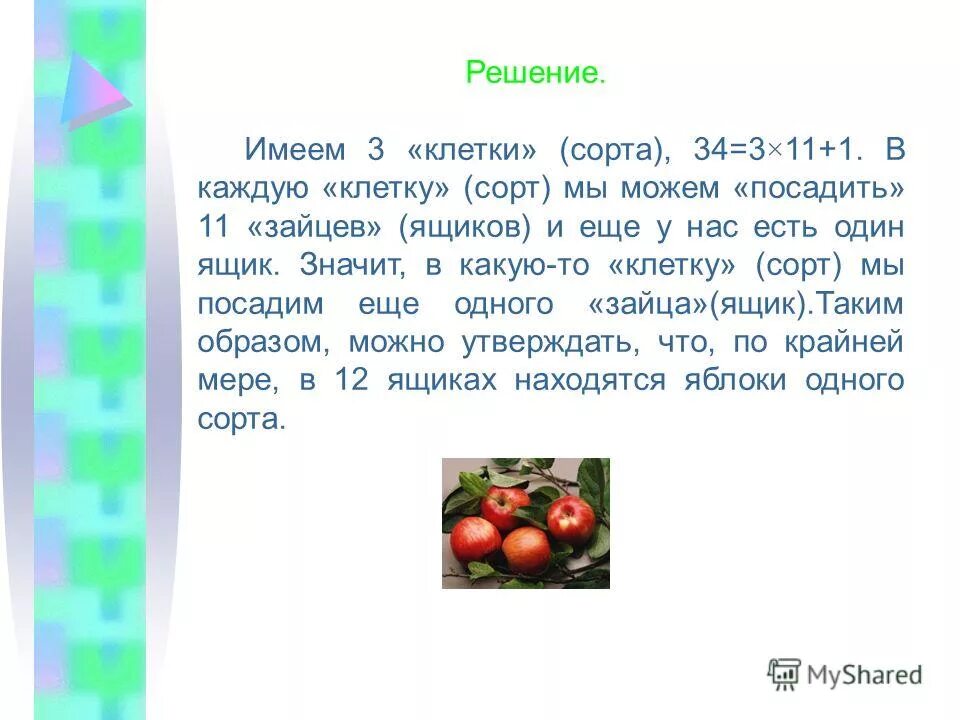 Решение.

Имеем 3 «клетки» (сорта), $34=3\times11+1$. В каждую «клетку» (сорт) мы можем «посадить» 11 «зайцев» (ящиков) и еще у нас есть один ящик. Значит, в какую-то «клетку» (сорт) мы посадим еще одного «зайца»(ящик).Таким образом, можно утверждать, что, по крайней мере, в 12 ящиках находятся яблоки одного сорта.

MyShared